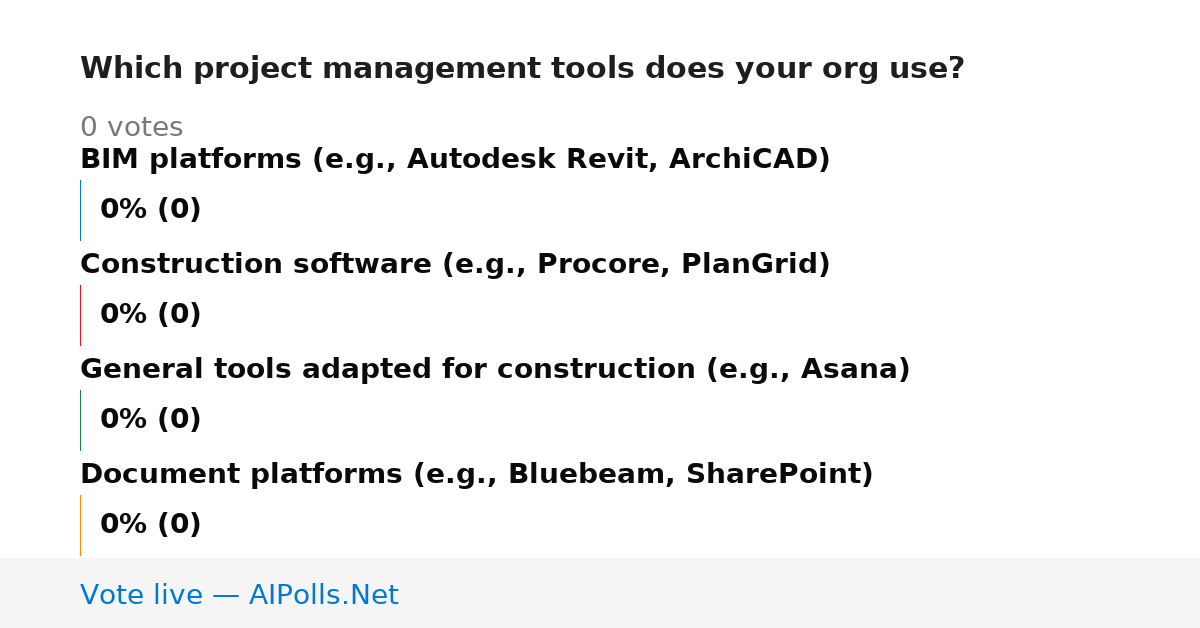 Which project management tools does your org use?

0 votes

BIM platforms (e.g., Autodesk Revit, ArchiCAD)

0% (0)

Construction software (e.g., Procore, PlanGrid)

0% (0)

General tools adapted for construction (e.g., Asana)

0% (0)

Document platforms (e.g., Bluebeam, SharePoint)

0% (0)

Vote live — AIPolls.Net